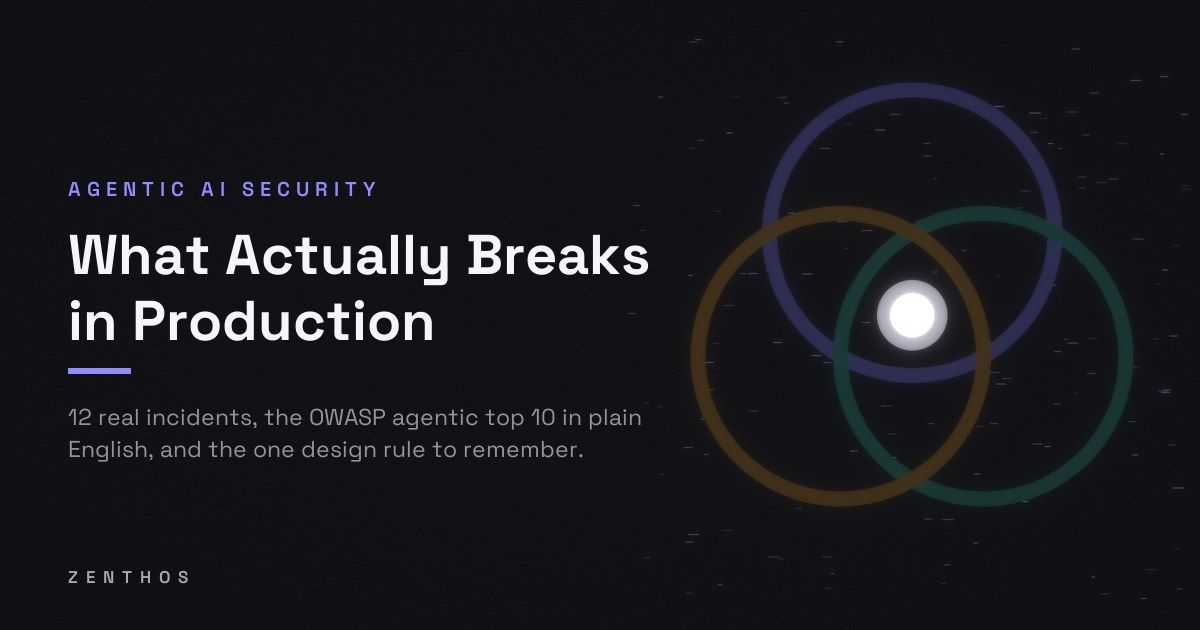 AGENTIC AI SECURITY

What Actually Breaks in Production

12 real incidents, the OWASP agentic top 10 in plain English, and the one design rule to remember.

ZENTHOS